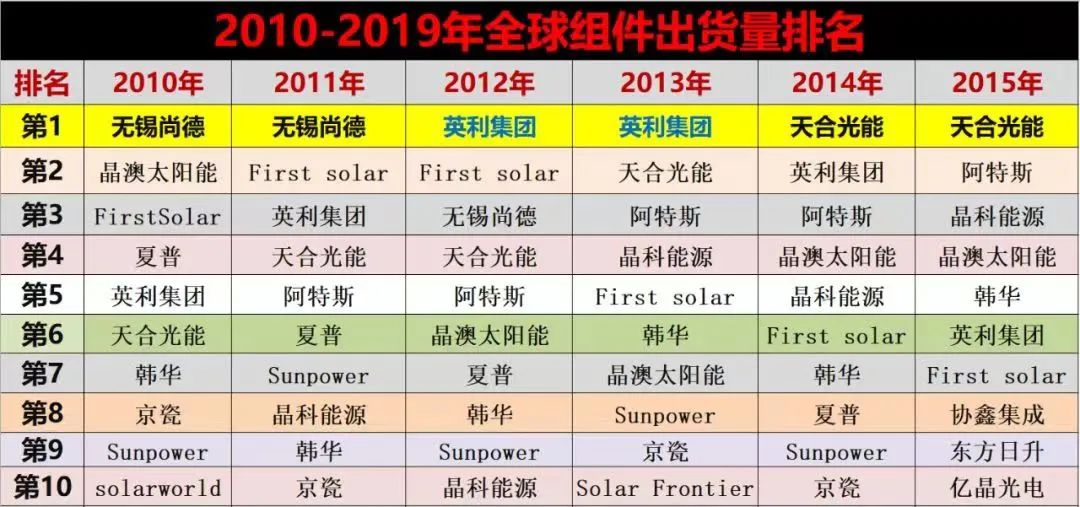 2010-2019年全球组件出货量排名

| 排名 | 2010年 | 2011年 | 2012年 | 2013年 | 2014年 | 2015年 |
|---|---|---|---|---|---|---|
| 第1 | 无锡尚德 | 无锡尚德 | 英利集团 | 英利集团 | 天合光能 | 天合光能 |
| 第2 | 晶澳太阳能 | First solar | First solar | 天合光能 | 英利集团 | 阿特斯 |
| 第3 | FirstSolar | 英利集团 | 无锡尚德 | 阿特斯 | 阿特斯 | 晶科能源 |
| 第4 | 夏普 | 天合光能 | 天合光能 | 晶科能源 | 晶澳太阳能 | 晶澳太阳能 |
| 第5 | 英利集团 | 阿特斯 | 阿特斯 | First solar | 晶科能源 | 韩华 |
| 第6 | 天合光能 | 夏普 | 晶澳太阳能 | 韩华 | First solar | 英利集团 |
| 第7 | 韩华 | Sunpower | 夏普 | 晶澳太阳能 | 韩华 | First solar |
| 第8 | 京瓷 | 晶科能源 | 韩华 | Sunpower | 夏普 | 协鑫集成 |
| 第9 | Sunpower | 韩华 | Sunpower | 京瓷 | Sunpower | 东方日升 |
| 第10 | solarworld | 京瓷 | 晶科能源 | Solar Frontier | 京瓷 | 亿晶光电 |